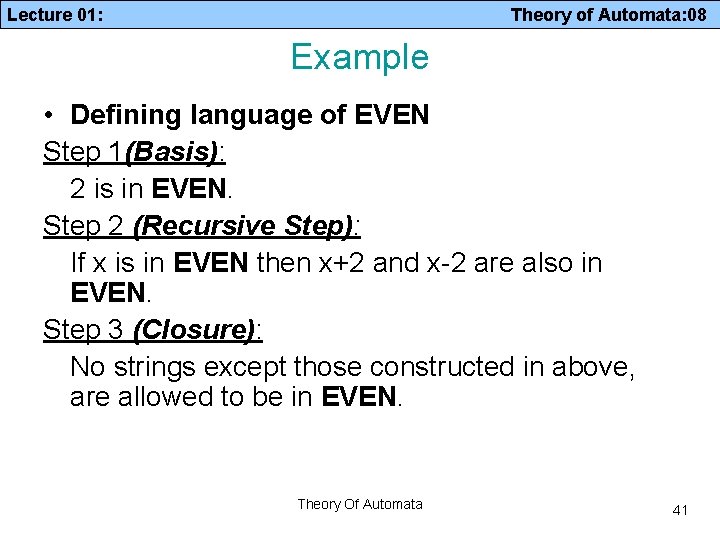 Lecture 01: Theory of Automata:08

Example

• Defining language of EVEN

Step 1(Basis):

2 is in EVEN.

Step 2 (Recursive Step):

If x is in EVEN then x+2 and x-2 are also in EVEN.

Step 3 (Closure):

No strings except those constructed in above, are allowed to be in EVEN.

Theory Of Automata

41